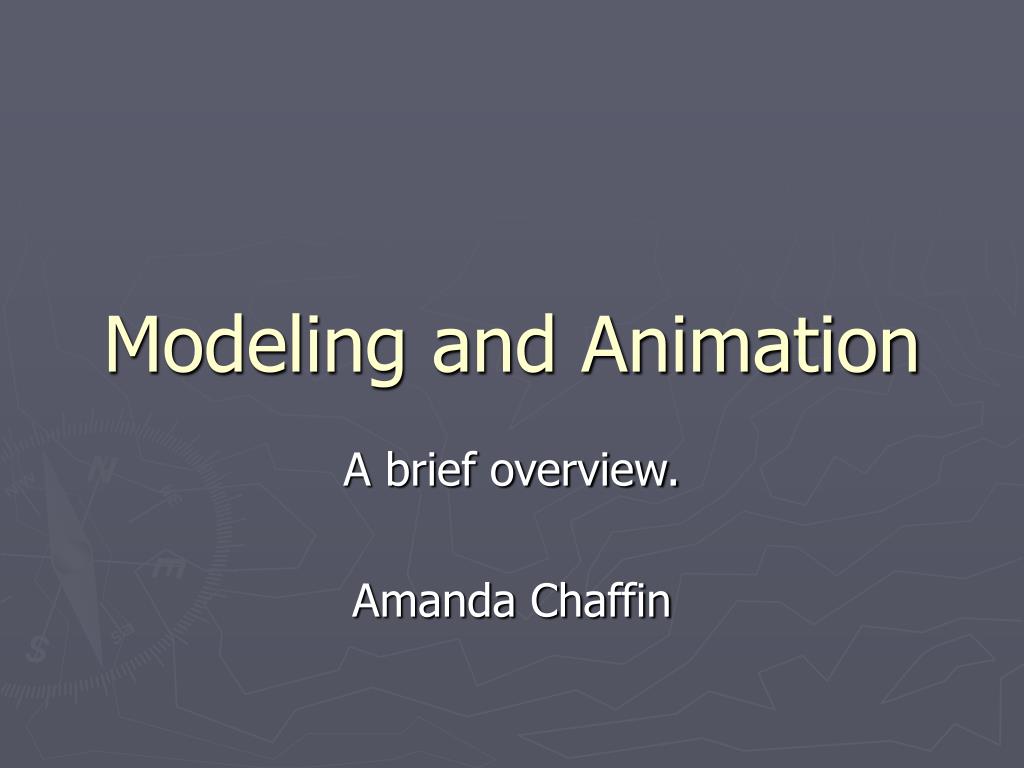 Modeling and Animation

A brief overview.

Amanda Chaffin